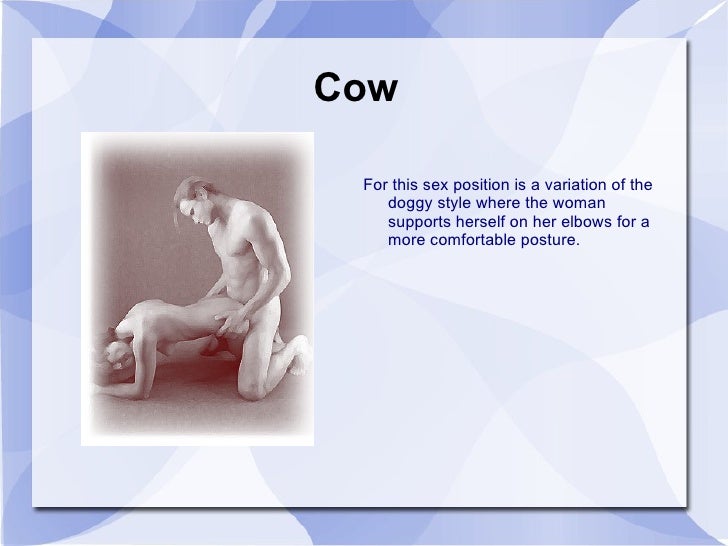 Cow

For this sex position is a variation of the doggy style where the woman supports herself on her elbows for a more comfortable posture.